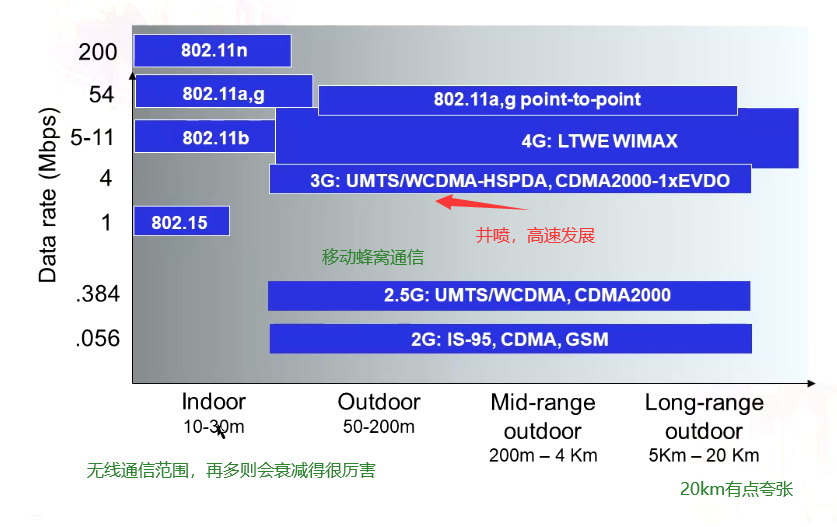 Data rate (Mbps)

200
54
5-11
4
1
.384
.056

802.11n
802.11a,g
802.11a,g point-to-point
802.11b
4G: LTWE WIMAX
3G: UMTS/WCDMA-HSPDA, CDMA2000-1xEVDO
802.15
井喷，高速发展
移动蜂窝通信
2.5G: UMTS/WCDMA, CDMA2000
2G: IS-95, CDMA, GSM

Indoor
10-30m

Outdoor
50-200m

Mid-range outdoor
200m – 4 Km

Long-range outdoor
5Km – 20 Km

无线通信范围，再多则会衰减得很厉害

20km有点夸张